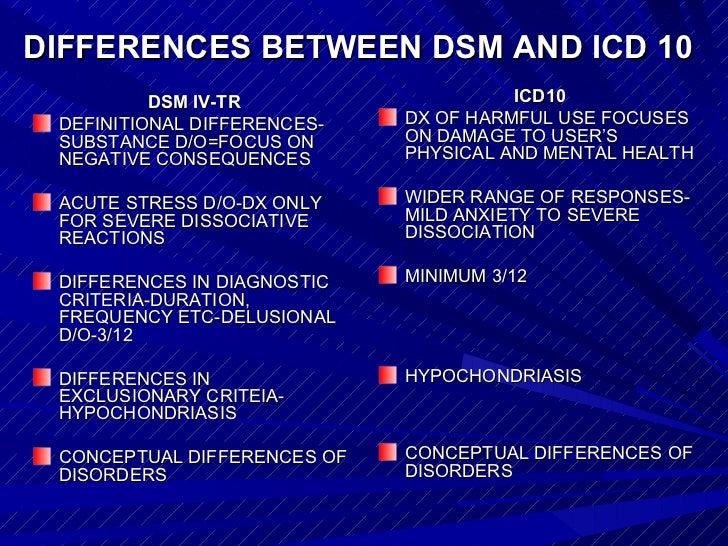 DIFFERENCES BETWEEN DSM AND ICD 10

DSM IV-TR

DEFINITIONAL DIFFERENCES-SUBSTANCE D/O=FOCUS ON NEGATIVE CONSEQUENCES

ACUTE STRESS D/O-DX ONLY FOR SEVERE DISSOCIATIVE REACTIONS

DIFFERENCES IN DIAGNOSTIC CRITERIA-DURATION, FREQUENCY ETC-DELUSIONAL D/O-3/12

DIFFERENCES IN EXCLUSIONARY CRITEIA-HYPOCHONDRIASIS

CONCEPTUAL DIFFERENCES OF DISORDERS

ICD10

DX OF HARMFUL USE FOCUSES ON DAMAGE TO USER'S PHYSICAL AND MENTAL HEALTH

WIDER RANGE OF RESPONSES-MILD ANXIETY TO SEVERE DISSOCIATION

MINIMUM 3/12

HYPOCHONDRIASIS

CONCEPTUAL DIFFERENCES OF DISORDERS